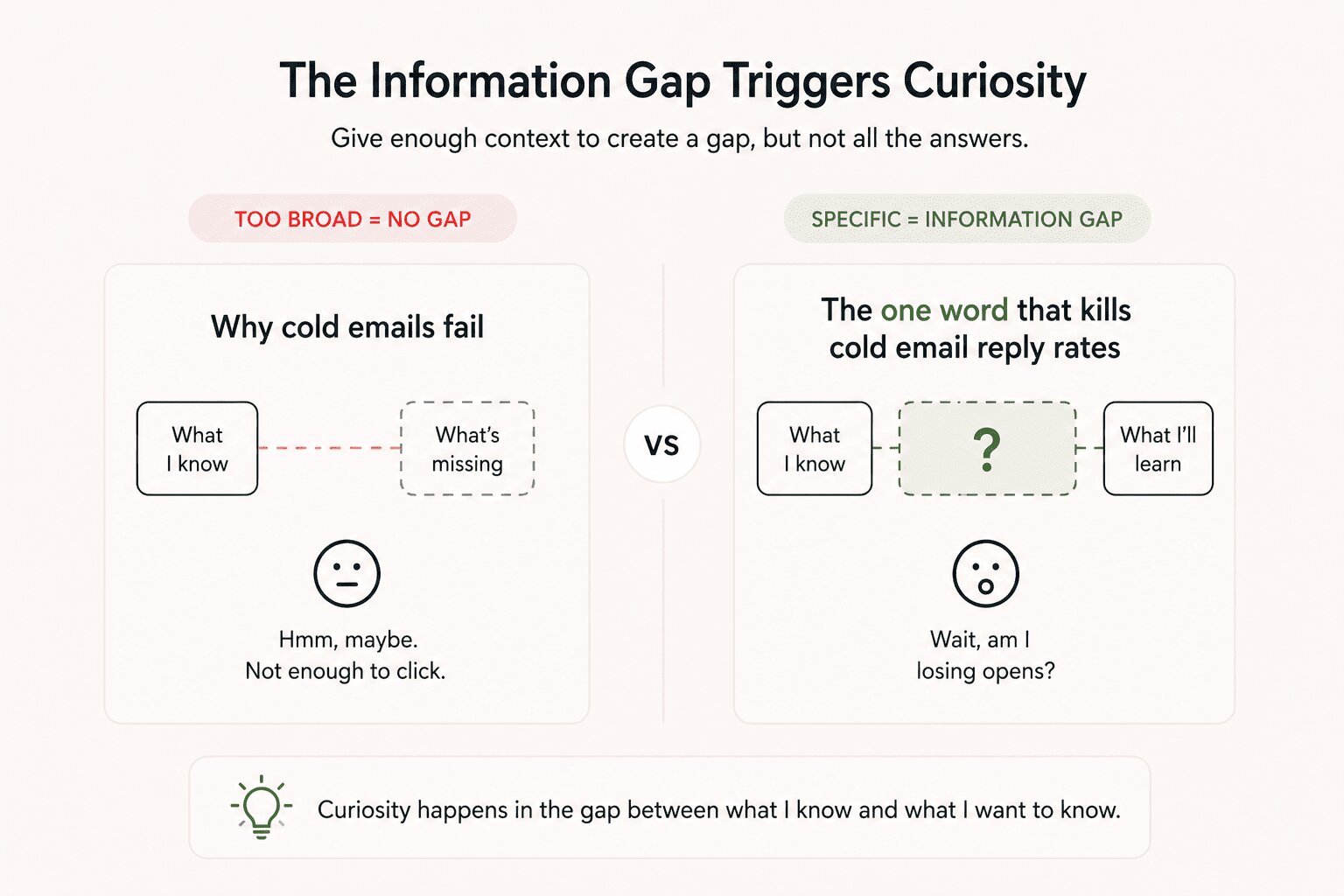 The Information Gap Triggers Curiosity

Give enough context to create a gap, but not all the answers.

TOO BROAD = NO GAP

Why cold emails fail

What I know

What's missing

Hmm, maybe.
Not enough to click.

VS

SPECIFIC = INFORMATION GAP

The one word that kills cold email reply rates

What I know

?

What I'll learn

Wait, am I losing opens?

Curiosity happens in the gap between what I know and what I want to know.